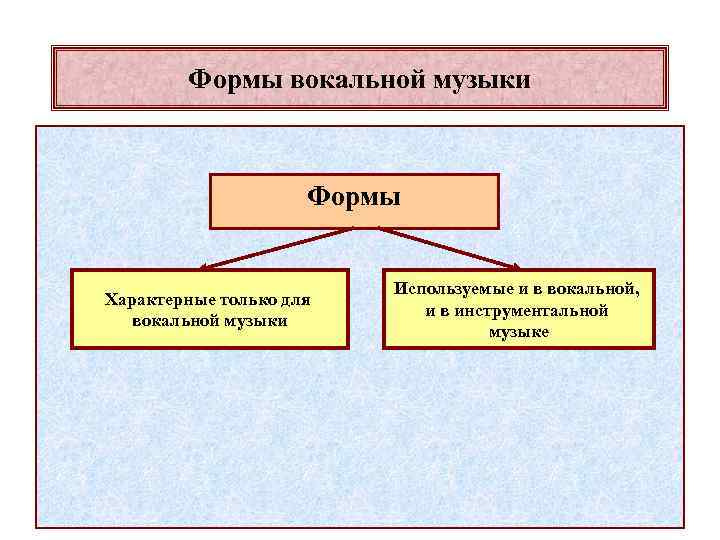 Формы вокальной музыки

Формы

Характерные только для вокальной музыки

Используемые и в вокальной, и в инструментальной музыке